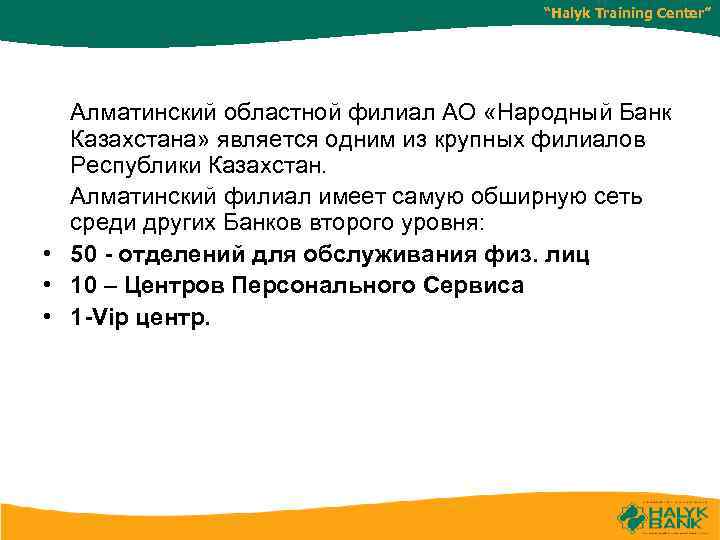 "Halyk Training Center"

Алматинский областной филиал АО «Народный Банк Казахстана» является одним из крупных филиалов Республики Казахстан.

Алматинский филиал имеет самую обширную сеть среди других Банков второго уровня:

• 50 - отделений для обслуживания физ. лиц
• 10 – Центров Персонального Сервиса
• 1-Vip центр.

HALYK BANK